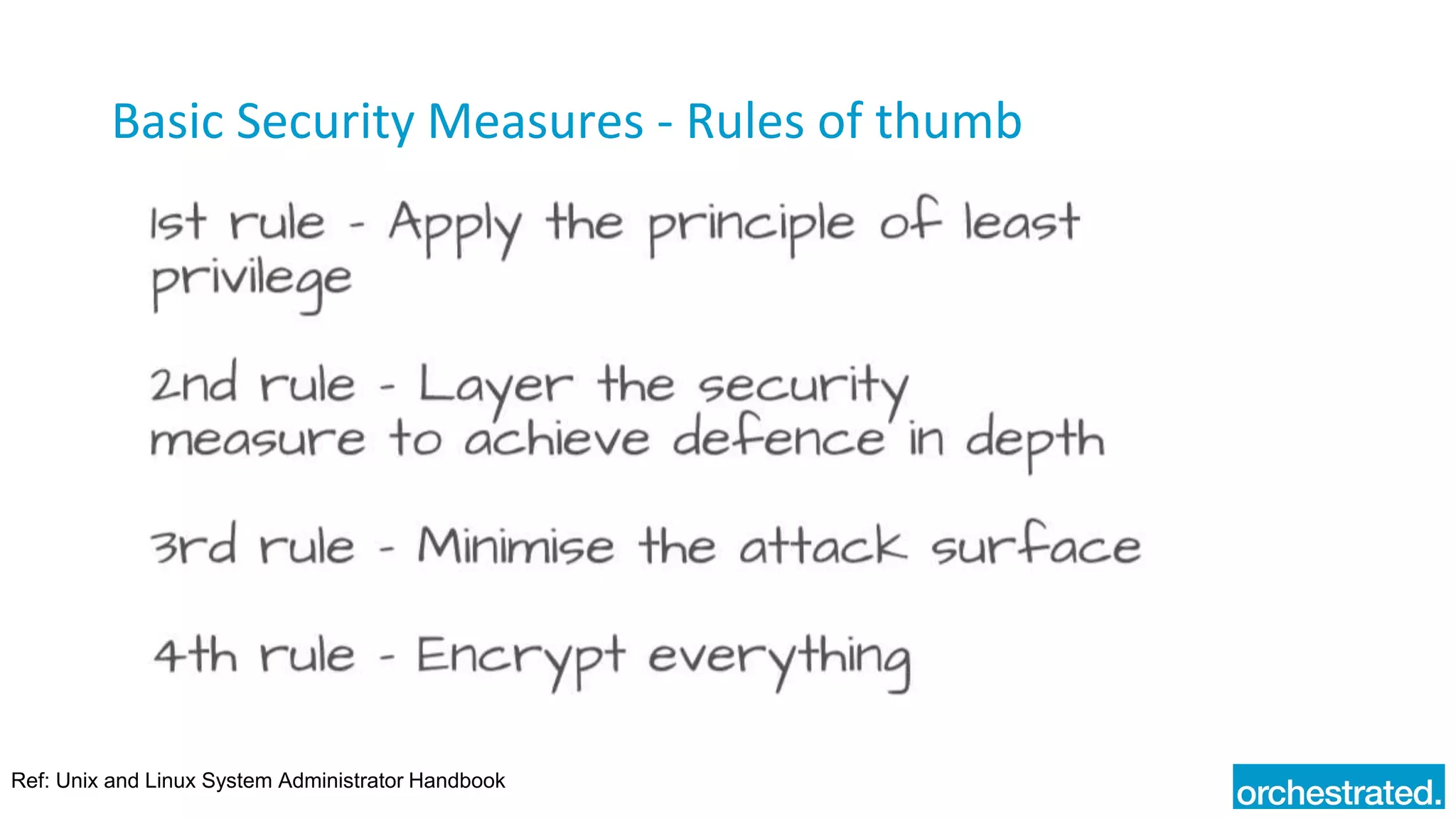 Basic Security Measures - Rules of thumb

1st rule - Apply the principle of least privilege

2nd rule - Layer the security measure to achieve defence in depth

3rd rule - Minimise the attack surface

4th rule - Encrypt everything

Ref: Unix and Linux System Administrator Handbook

orchestrated.